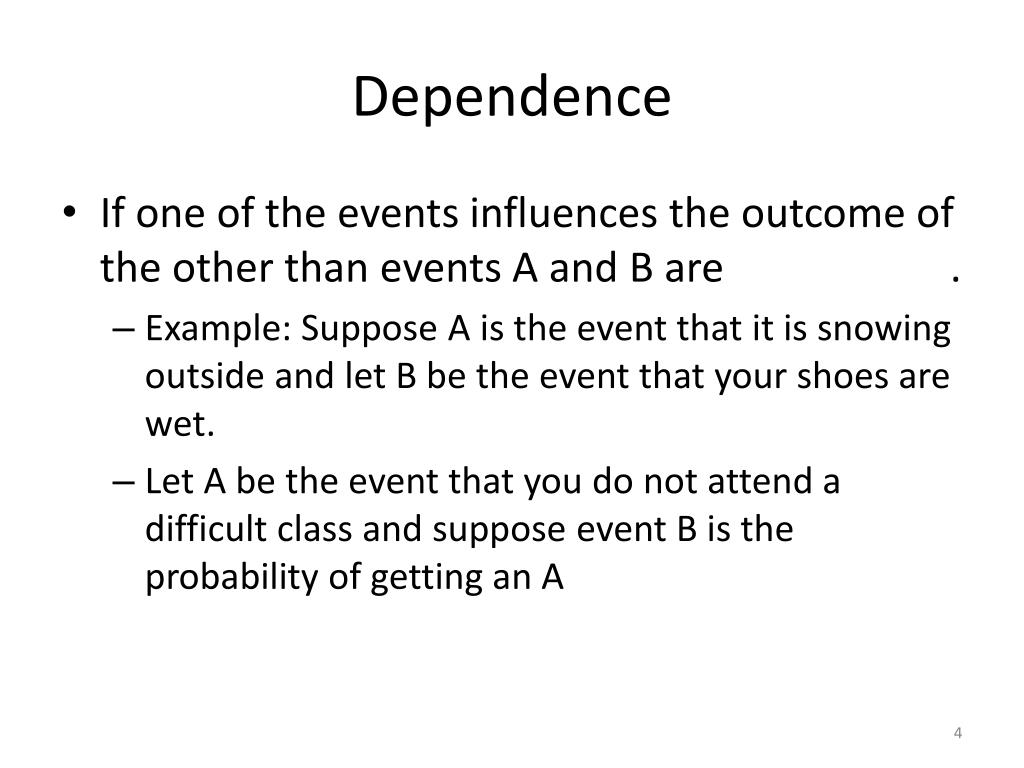 Dependence

• If one of the events influences the outcome of the other than events A and B are .

– Example: Suppose A is the event that it is snowing outside and let B be the event that your shoes are wet.

– Let A be the event that you do not attend a difficult class and suppose event B is the probability of getting an A

4